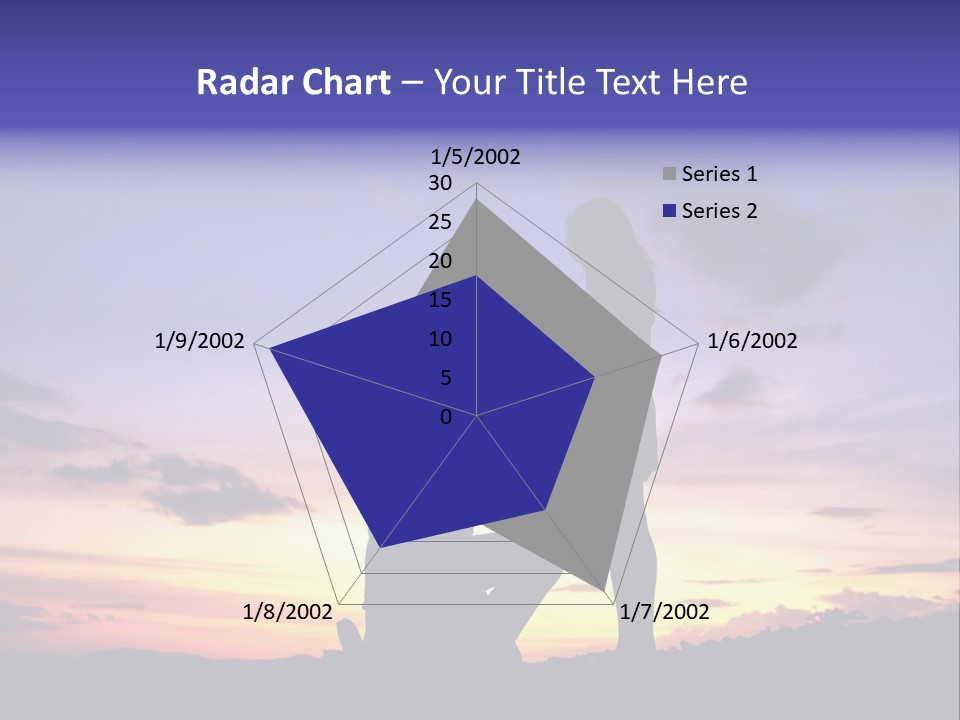 Radar Chart – Your Title Text Here

1/5/2002
30
25
20
15
10
5
0
1/6/2002
1/7/2002
1/8/2002
1/9/2002

Series 1
Series 2